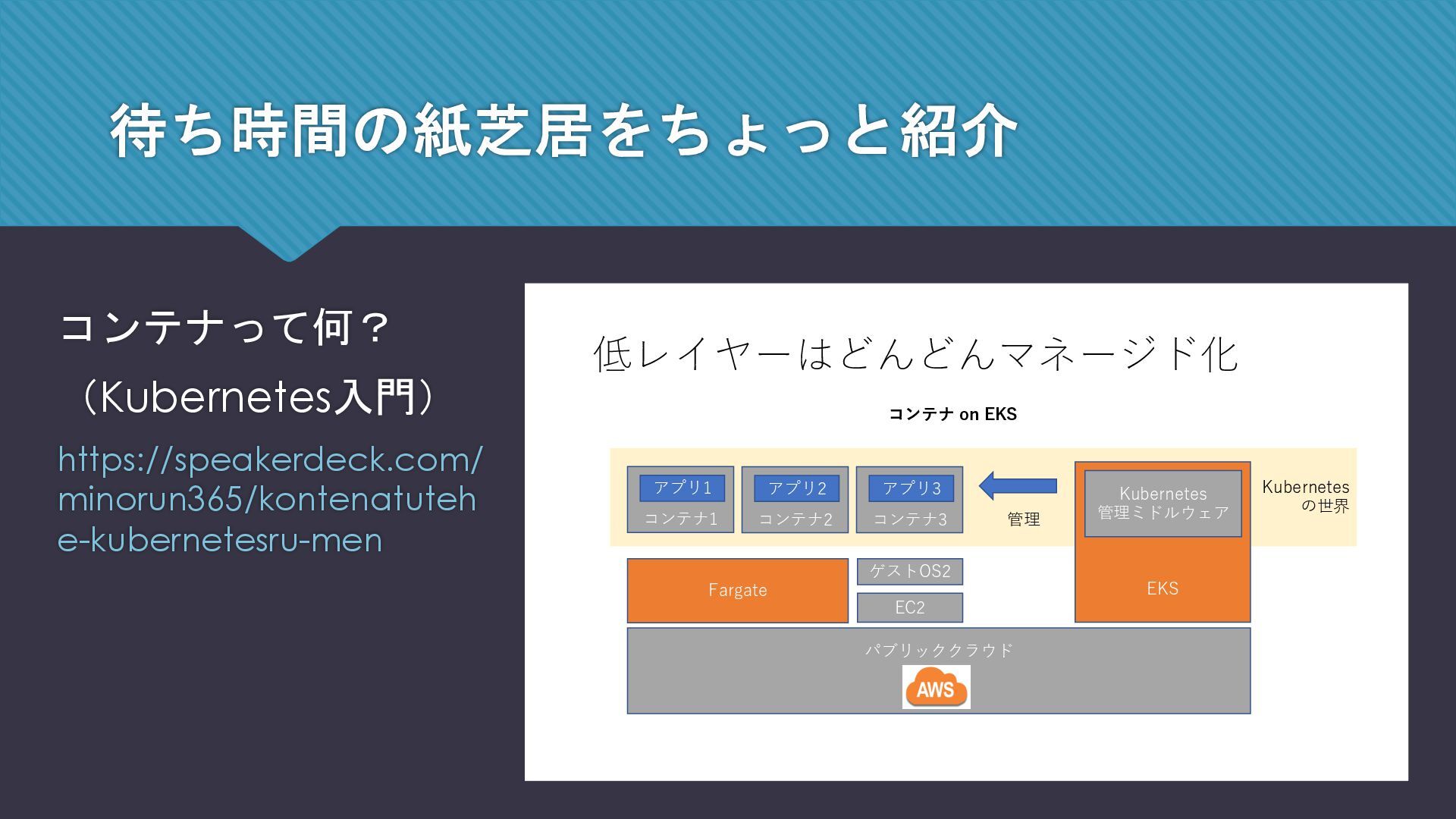 待ち時間の紙芝居をちょっと紹介

コンテナって何？

（Kubernetes入門）

https://speakerdeck.com/minorun365/kontenatutehe-kubernetesru-men

低レイヤーはどんどんマネージド化

コンテナ on EKS

アプリ1
コンテナ1

アプリ2
コンテナ2

アプリ3
コンテナ3

管理

Kubernetes
管理ミドルウェア

Kubernetes
の世界

Fargate

ゲストOS2

EC2

EKS

パブリッククラウド

AWS